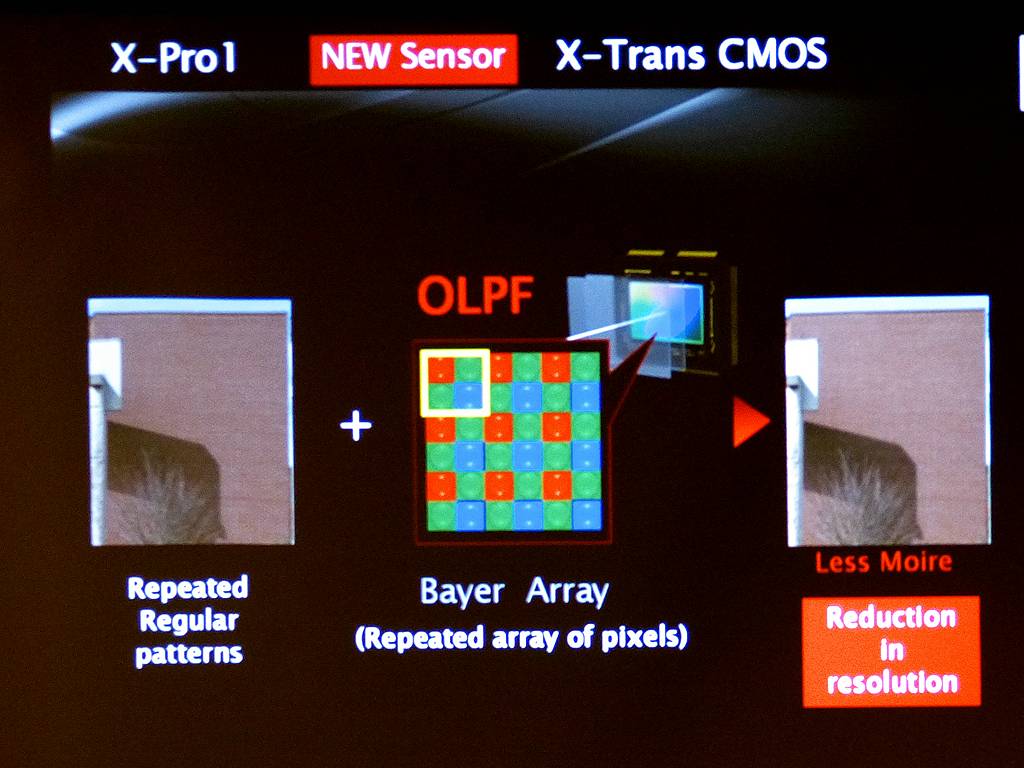 X-Pro1 NEW Sensor X-Trans CMOS

OLPF

+

Repeated Regular patterns

Bayer Array
(Repeated array of pixels)

Less Moire

Reduction in resolution